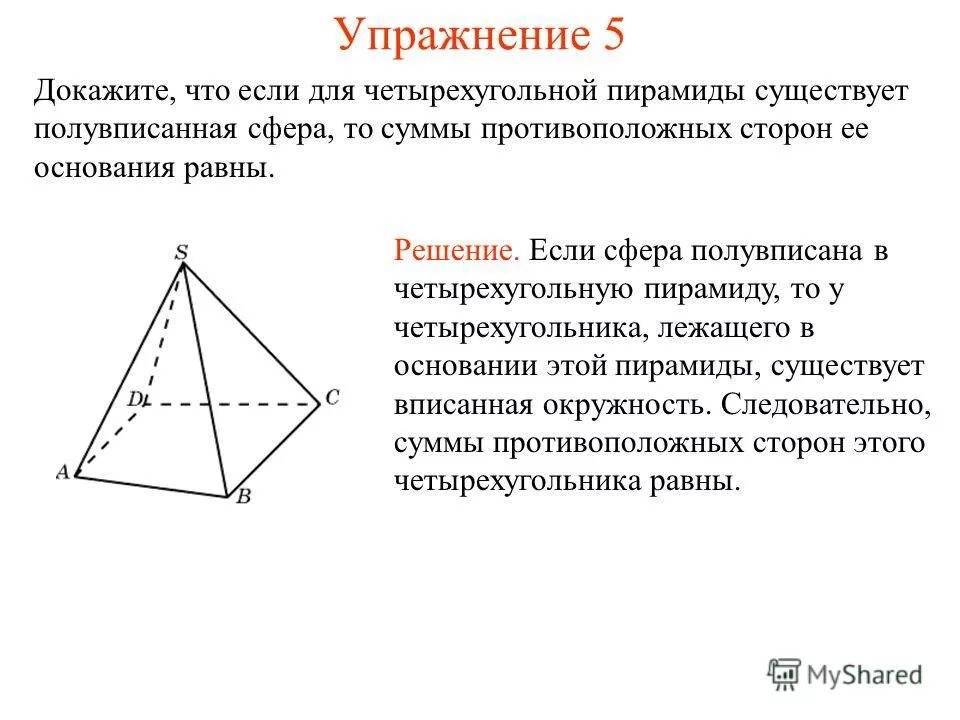 Упражнение 5

Докажите, что если для четырехугольной пирамиды существует полувписанная сфера, то суммы противоположных сторон ее основания равны.

S
D
C
A
B

Решение. Если сфера полувписана в четырехугольную пирамиду, то у четырехугольника, лежащего в основании этой пирамиды, существует вписанная окружность. Следовательно, суммы противоположных сторон этого четырехугольника равны.

MyShared